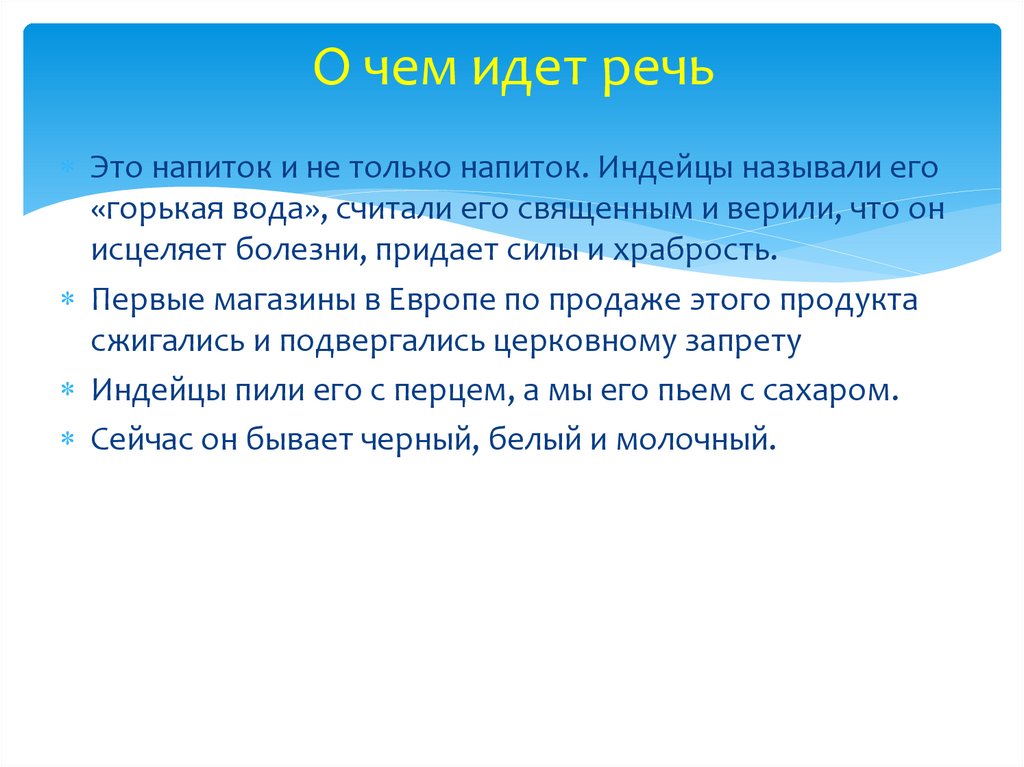 О чем идет речь

Это напиток и не только напиток. Индейцы называли его «горькая вода», считали его священным и верили, что он исцеляет болезни, придает силы и храбрость.

Первые магазины в Европе по продаже этого продукта сжигались и подвергались церковному запрету

Индейцы пили его с перцем, а мы его пьем с сахаром.

Сейчас он бывает черный, белый и молочный.